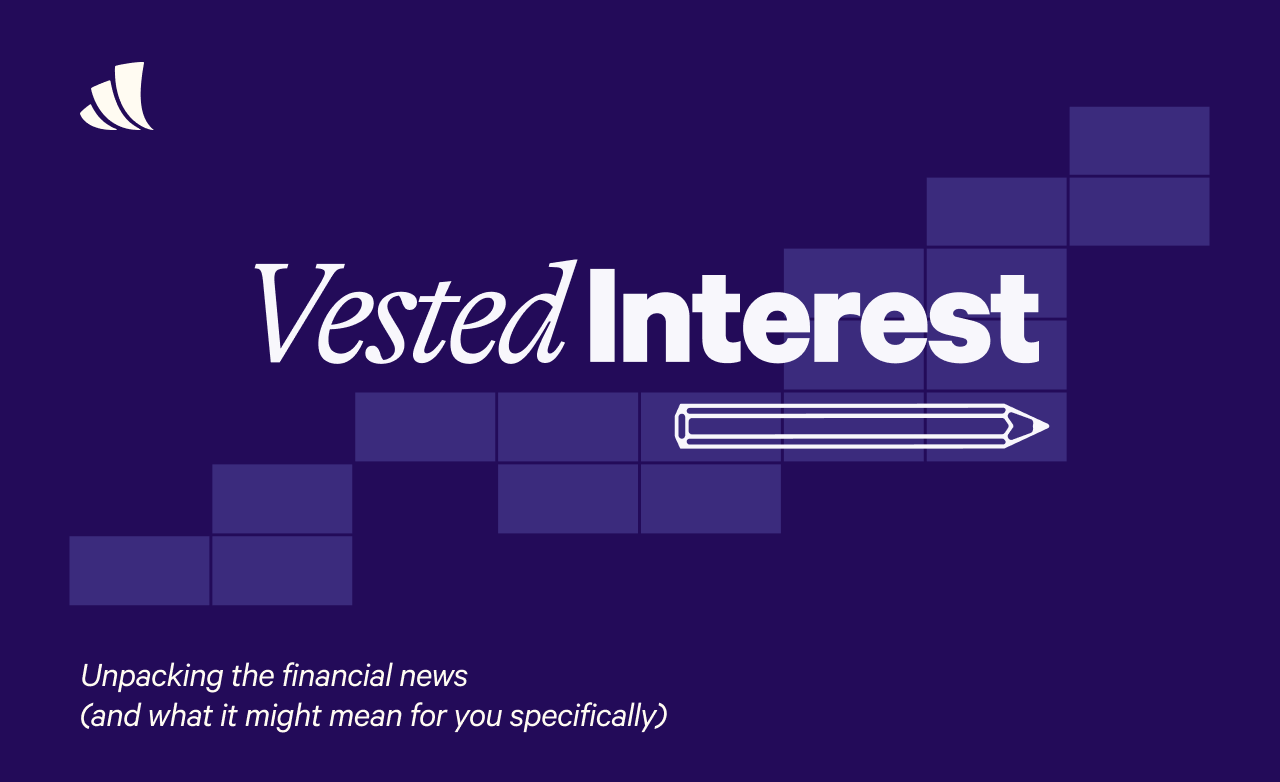 Vested Interest

Unpacking the financial news
(and what it might mean for you specifically)